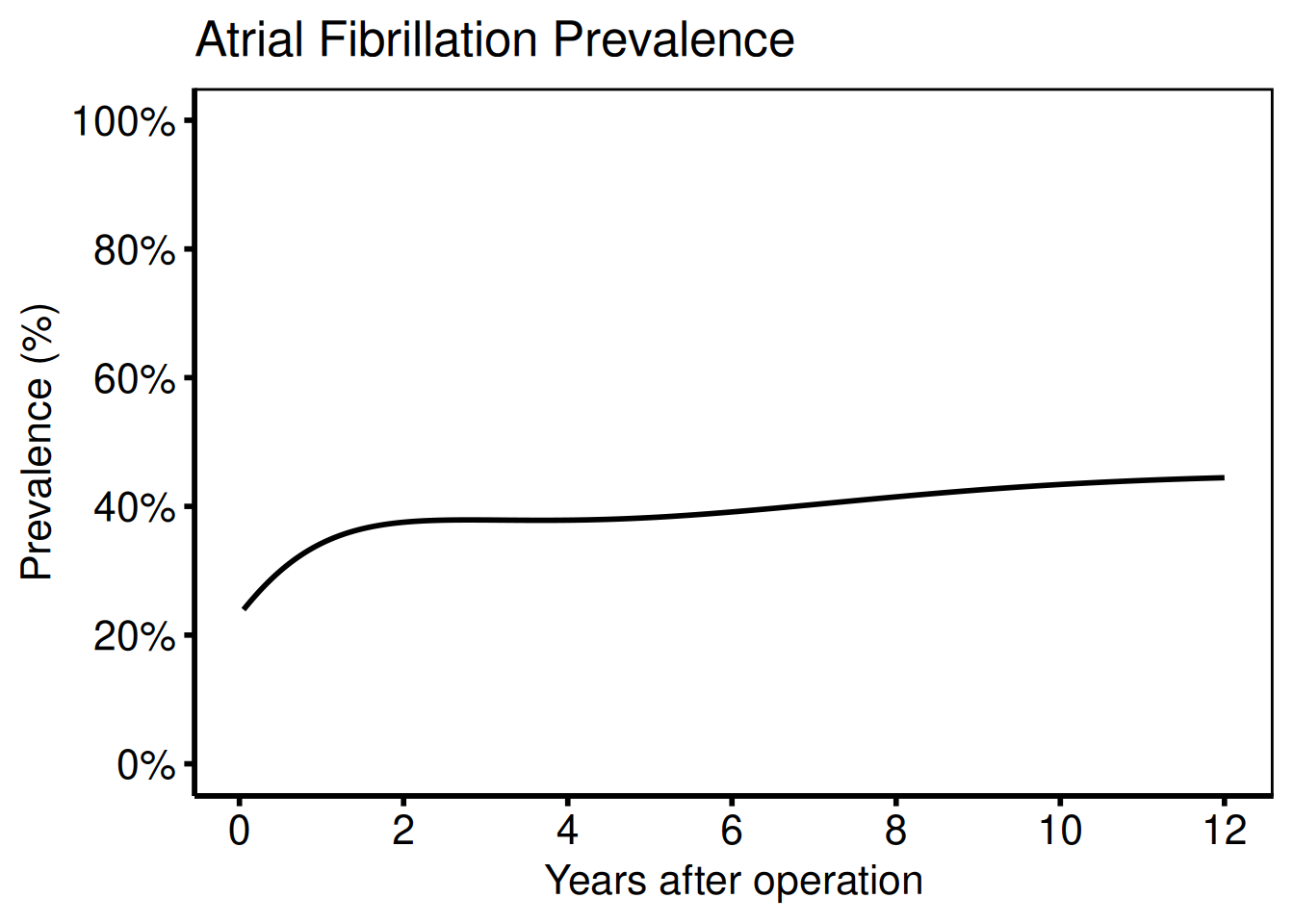 Atrial Fibrillation Prevalence

Prevalence (%)

100%
80%
60%
40%
20%
0%

0 2 4 6 8 10 12

Years after operation